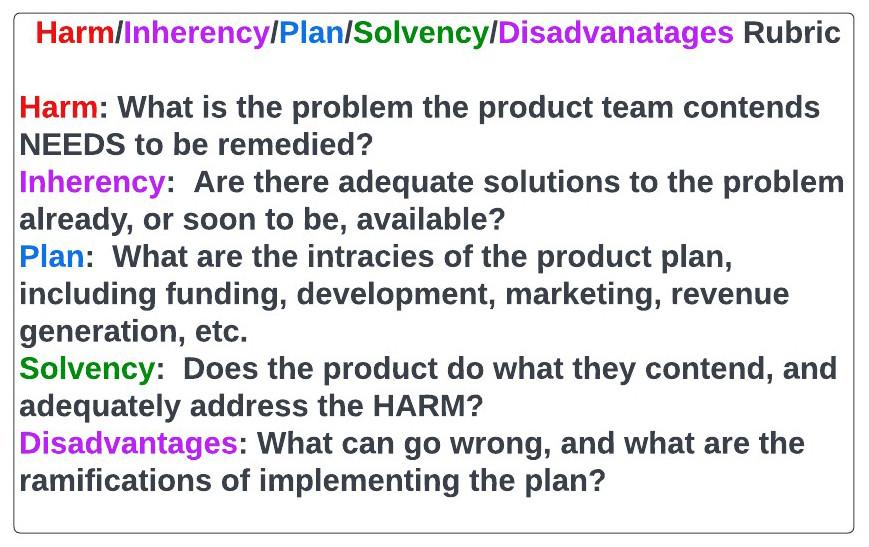 Harm/Inherency/Plan/Solvency/Disadvanatages Rubric

Harm: What is the problem the product team contends NEEDS to be remedied?
Inherency: Are there adequate solutions to the problem already, or soon to be, available?
Plan: What are the intracies of the product plan, including funding, development, marketing, revenue generation, etc.
Solvency: Does the product do what they contend, and adequately address the HARM?
Disadvantages: What can go wrong, and what are the ramifications of implementing the plan?